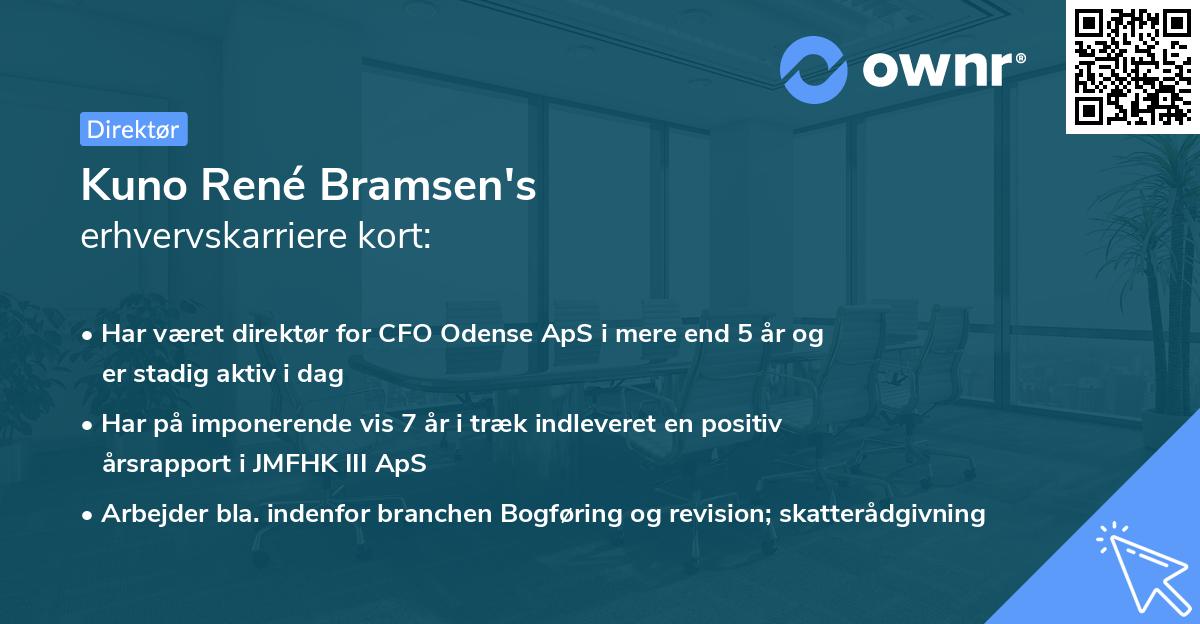 ownr®

Direktør

Kuno René Bramsen's
erhvervskarriere kort:

• Har været direktør for CFO Odense ApS i mere end 5 år og er stadig aktiv i dag

• Har på imponerende vis 7 år i træk indleveret en positiv årsrapport i JMFHK III ApS

• Arbejder bla. indenfor branchen Bogføring og revision; skatterådgivning